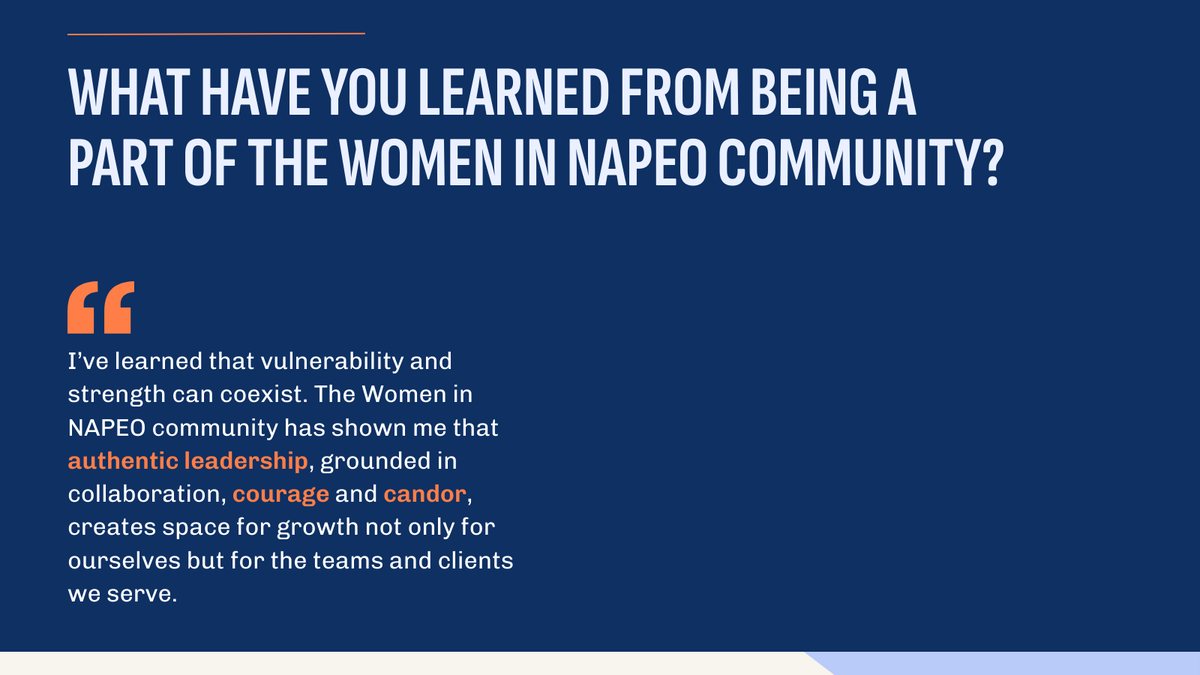 WHAT HAVE YOU LEARNED FROM BEING A PART OF THE WOMEN IN NAPEO COMMUNITY?

“

I’ve learned that vulnerability and strength can coexist. The Women in NAPEO community has shown me that authentic leadership, grounded in collaboration, courage and candor, creates space for growth not only for ourselves but for the teams and clients we serve.